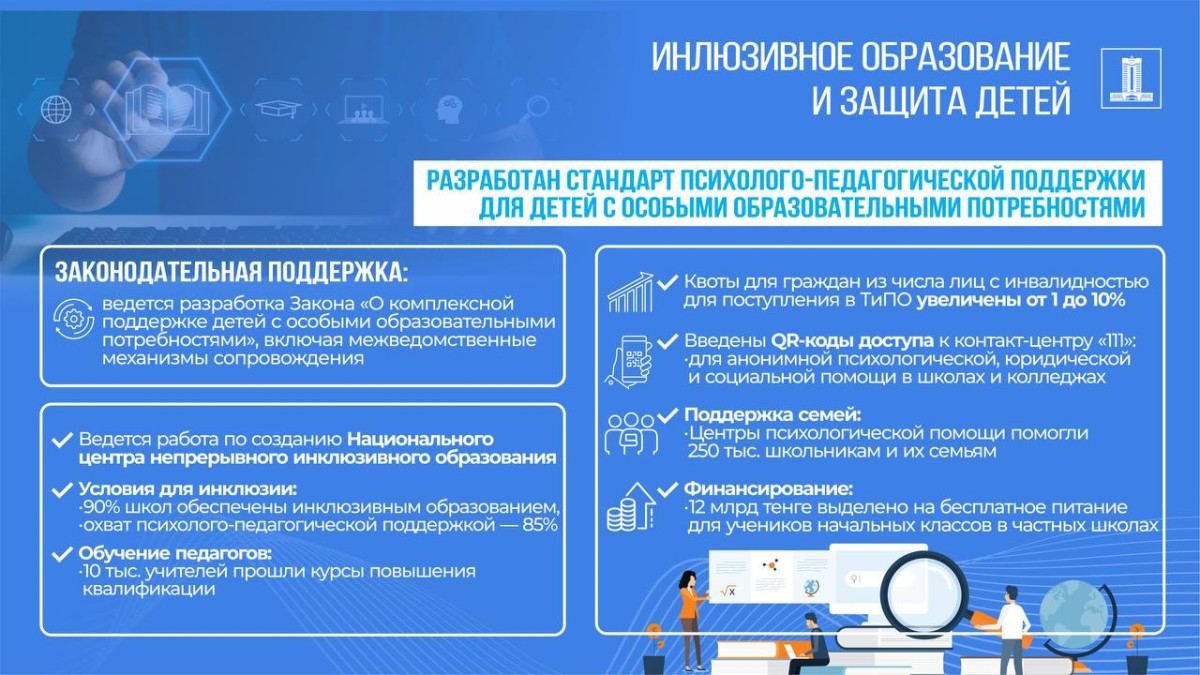 ИНЛЮЗИВНОЕ ОБРАЗОВАНИЕ И ЗАЩИТА ДЕТЕЙ

РАЗРАБОТАН СТАНДАРТ ПСИХОЛОГО-ПЕДАГОГИЧЕСКОЙ ПОДДЕРЖКИ ДЛЯ ДЕТЕЙ С ОСОБЫМИ ОБРАЗОВАТЕЛЬНЫМИ ПОТРЕБНОСТЯМИ

ЗАКОНОДАТЕЛЬНАЯ ПОДДЕРЖКА:
ведется разработка Закона «О комплексной поддержке детей с особыми образовательными потребностями», включая межведомственные механизмы сопровождения

Ведется работа по созданию Национального центра непрерывного инклюзивного образования

Условия для инклюзии:
·90% школ обеспечены инклюзивным образованием,
·охват психолого-педагогической поддержкой — 85%

Обучение педагогов:
·10 тыс. учителей прошли курсы повышения квалификации

Квоты для граждан из числа лиц с инвалидностью для поступления в ТиПО увеличены от 1 до 10%

Введены QR-коды доступа к контакт-центру «111»:
·для анонимной психологической, юридической и социальной помощи в школах и колледжах

Поддержка семей:
·Центры психологической помощи помогли 250 тыс. школьникам и их семьям

Финансирование:
·12 млрд тенге выделено на бесплатное питание для учеников начальных классов в частных школах

$\sqrt{x}$